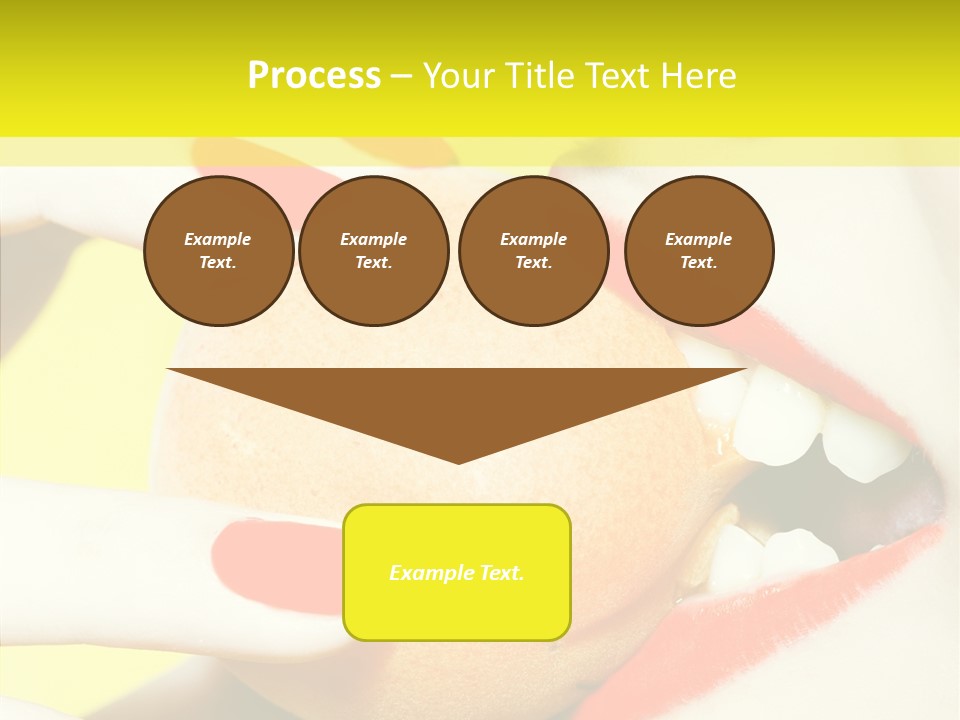 Process – Your Title Text Here

Example Text.

Example Text.

Example Text.

Example Text.

Example Text.